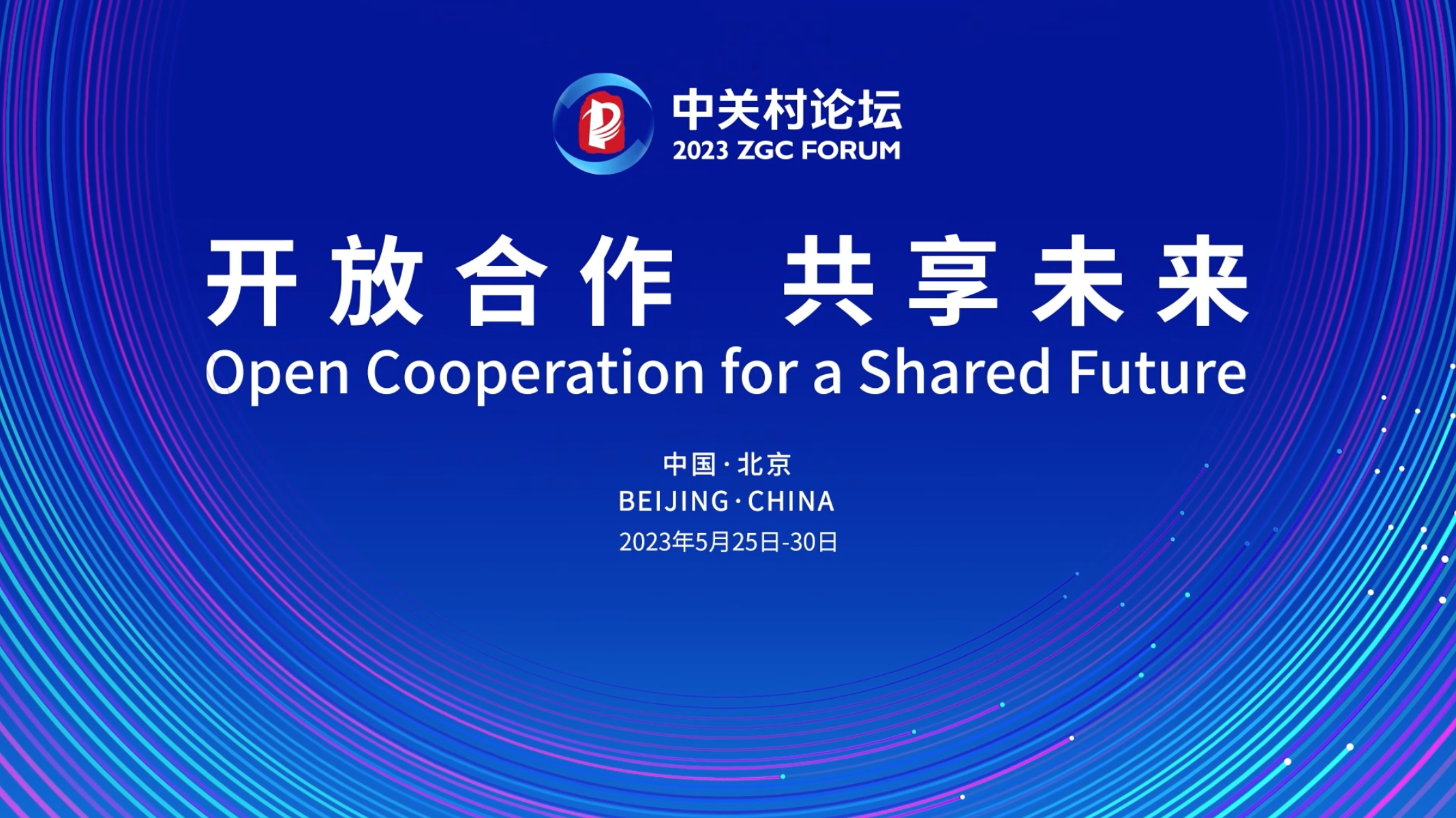 中关村论坛
2023 ZGC FORUM

开放合作 共享未来
Open Cooperation for a Shared Future

中国·北京
BEIJING·CHINA
2023年5月25日-30日